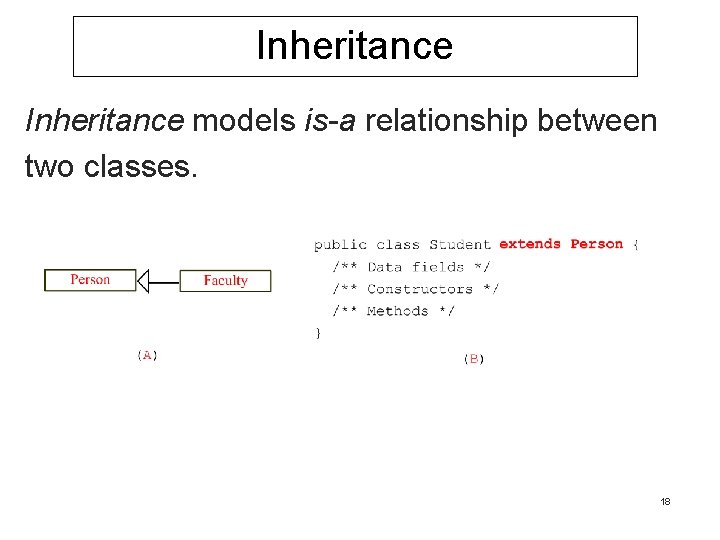 Inheritance

Inheritance models is-a relationship between two classes.

Person

Faculty

(A)

public class Student extends Person {
  /** Data fields */
  /** Constructors */
  /** Methods */
}

(B)

18